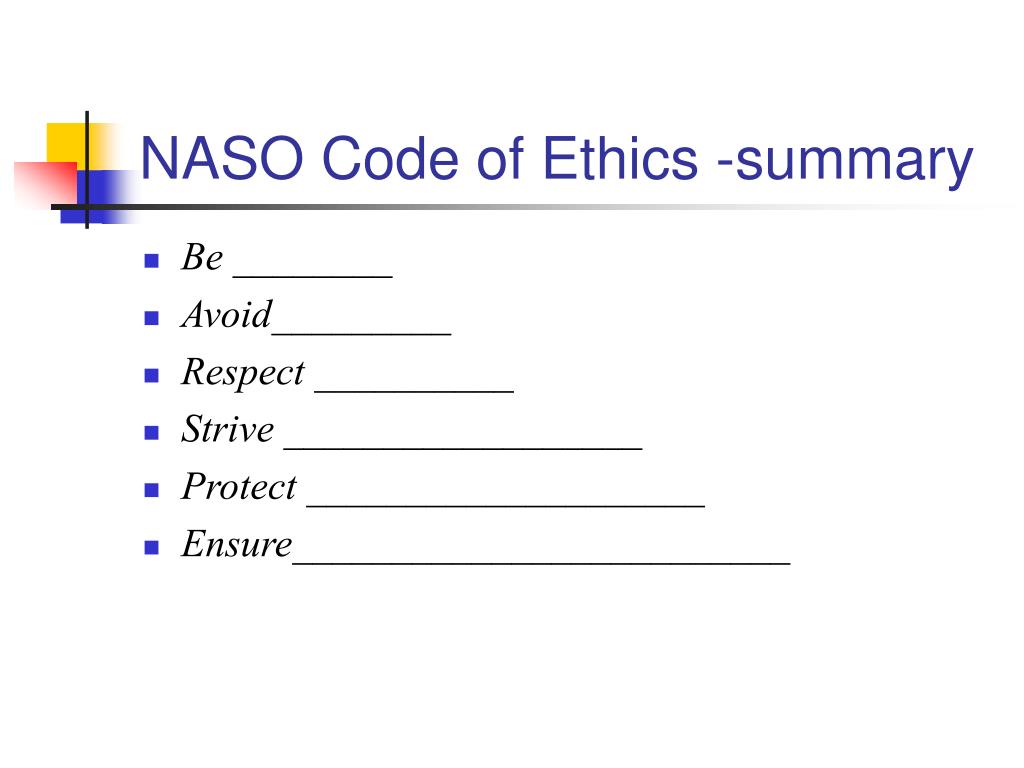 NASO Code of Ethics -summary

- Be ________
- Avoid_________
- Respect __________
- Strive __________________
- Protect ____________________
- Ensure_________________________